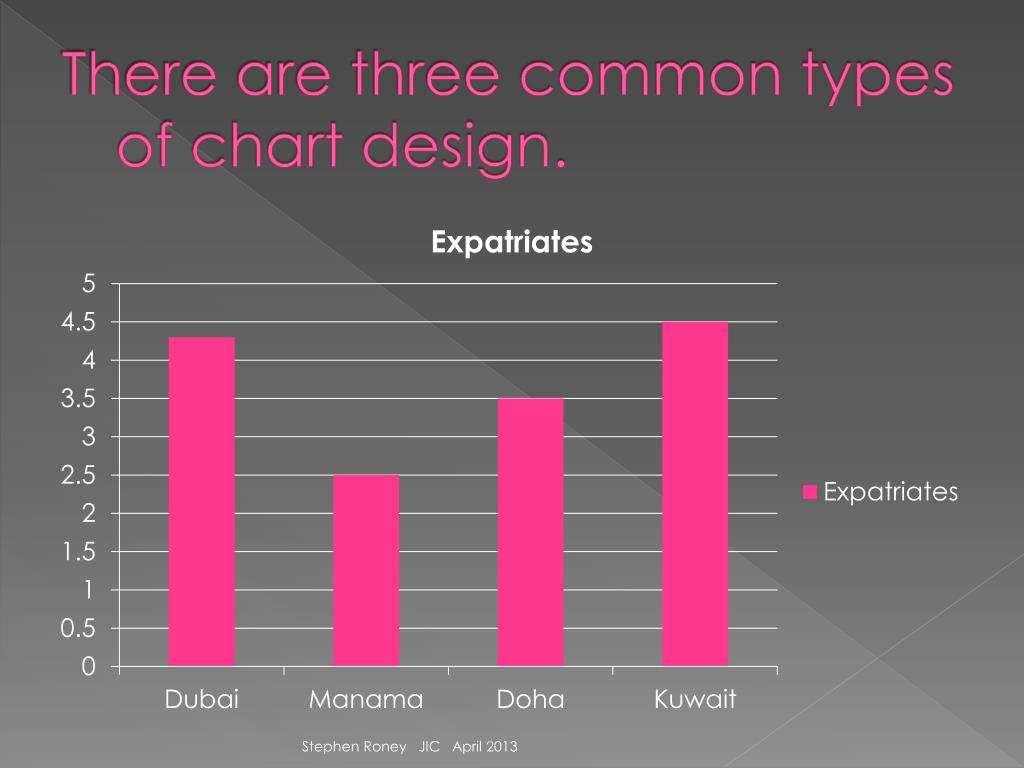 There are three common types of chart design.

Expatriates

5
4.5
4
3.5
3
2.5
2
1.5
1
0.5
0

Dubai Manama Doha Kuwait

Expatriates

Stephen Roney JIC April 2013